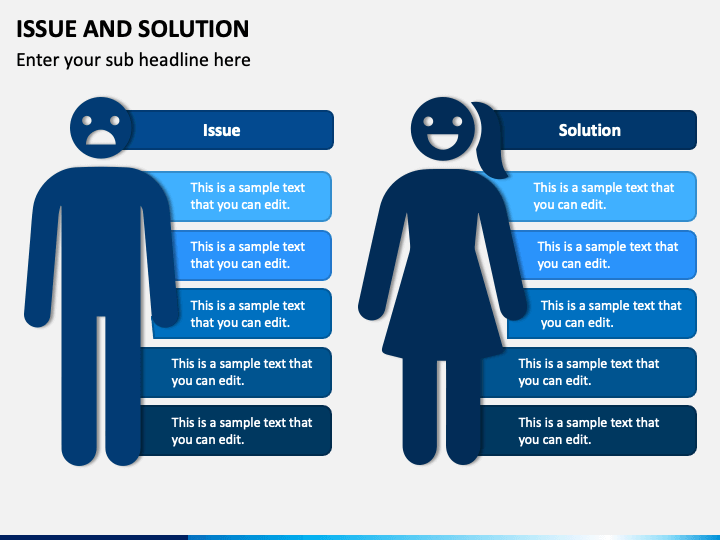 ISSUE AND SOLUTION

Enter your sub headline here

Issue

This is a sample text that you can edit.

This is a sample text that you can edit.

This is a sample text that you can edit.

This is a sample text that you can edit.

This is a sample text that you can edit.

Solution

This is a sample text that you can edit.

This is a sample text that you can edit.

This is a sample text that you can edit.

This is a sample text that you can edit.

This is a sample text that you can edit.